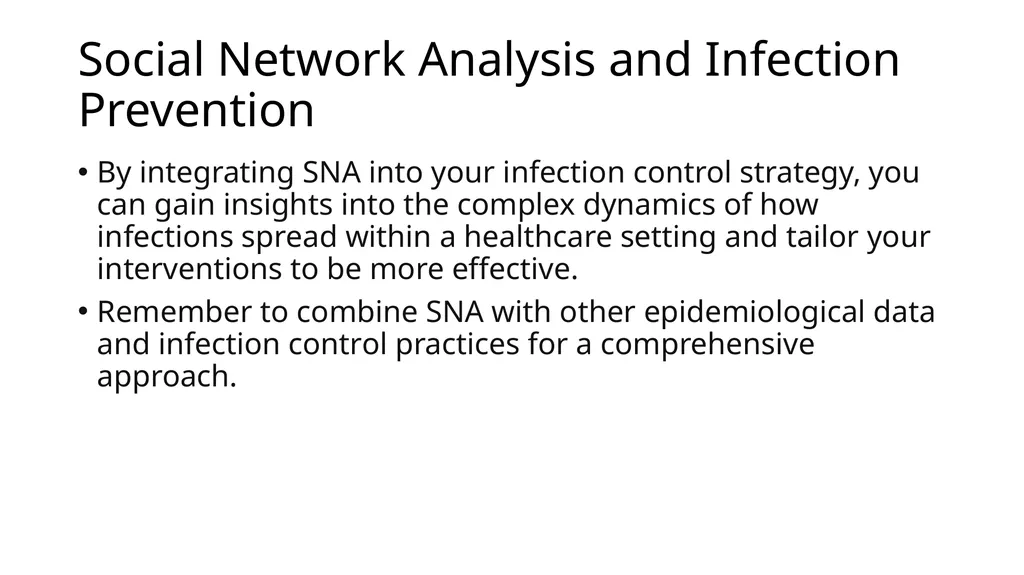 Social Network Analysis and Infection Prevention

• By integrating SNA into your infection control strategy, you can gain insights into the complex dynamics of how infections spread within a healthcare setting and tailor your interventions to be more effective.

• Remember to combine SNA with other epidemiological data and infection control practices for a comprehensive approach.